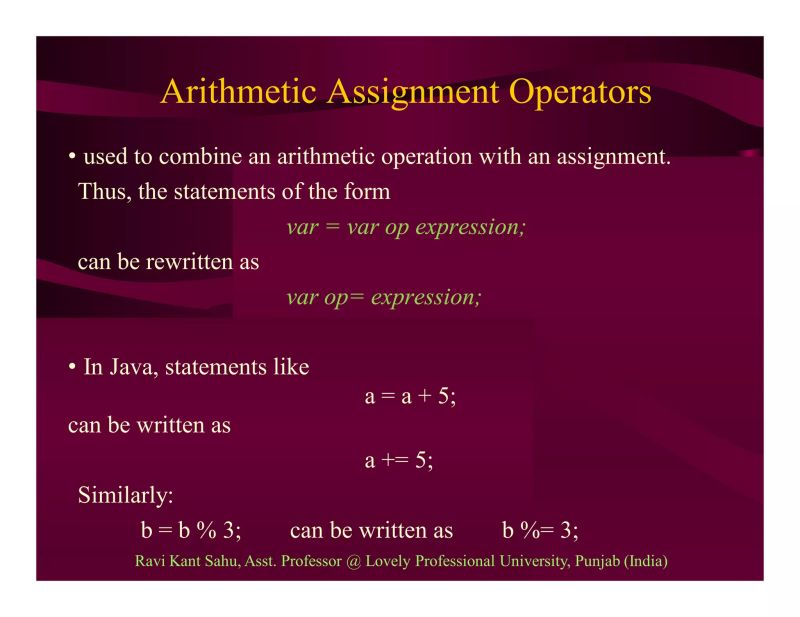 Arithmetic Assignment Operators

• used to combine an arithmetic operation with an assignment. Thus, the statements of the form

var = var op expression;

can be rewritten as

var op= expression;

• In Java, statements like

a = a + 5;

can be written as

a += 5;

Similarly:

b = b % 3; can be written as b %= 3;

Ravi Kant Sahu, Asst. Professor @ Lovely Professional University, Punjab (India)